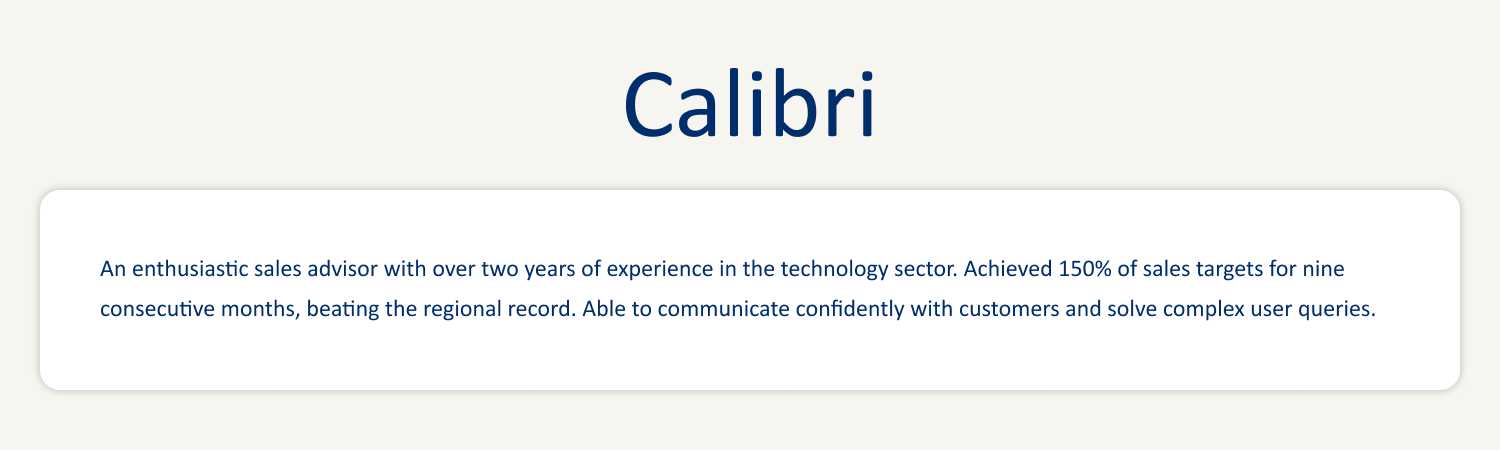 Calibri

An enthusiastic sales advisor with over two years of experience in the technology sector. Achieved 150% of sales targets for nine consecutive months, beating the regional record. Able to communicate confidently with customers and solve complex user queries.